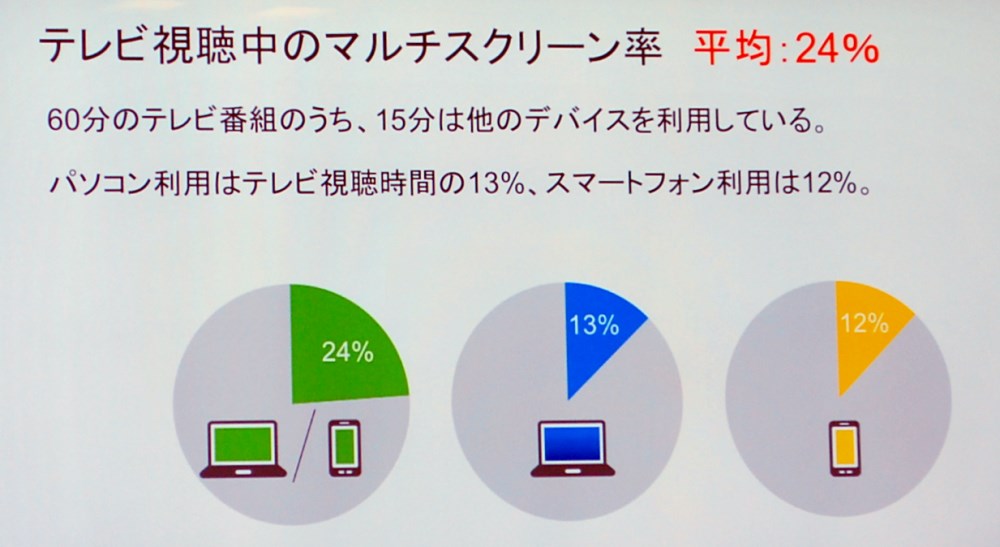 テレビ視聴中のマルチスクリーン率　平均：24%

60分のテレビ番組のうち、15分は他のデバイスを利用している。

パソコン利用はテレビ視聴時間の13%、スマートフォン利用は12%。

24%

13%

12%